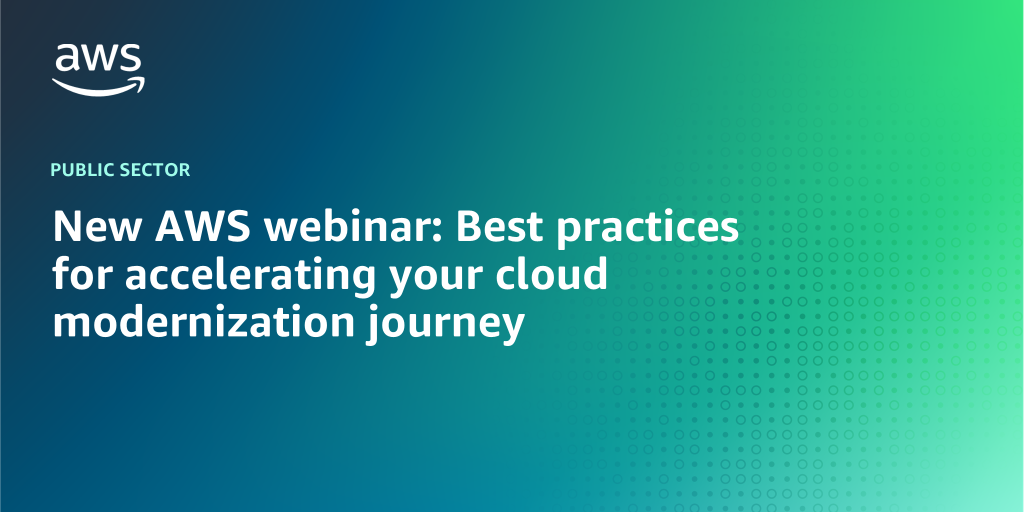 aws

PUBLIC SECTOR

New AWS webinar: Best practices for accelerating your cloud modernization journey